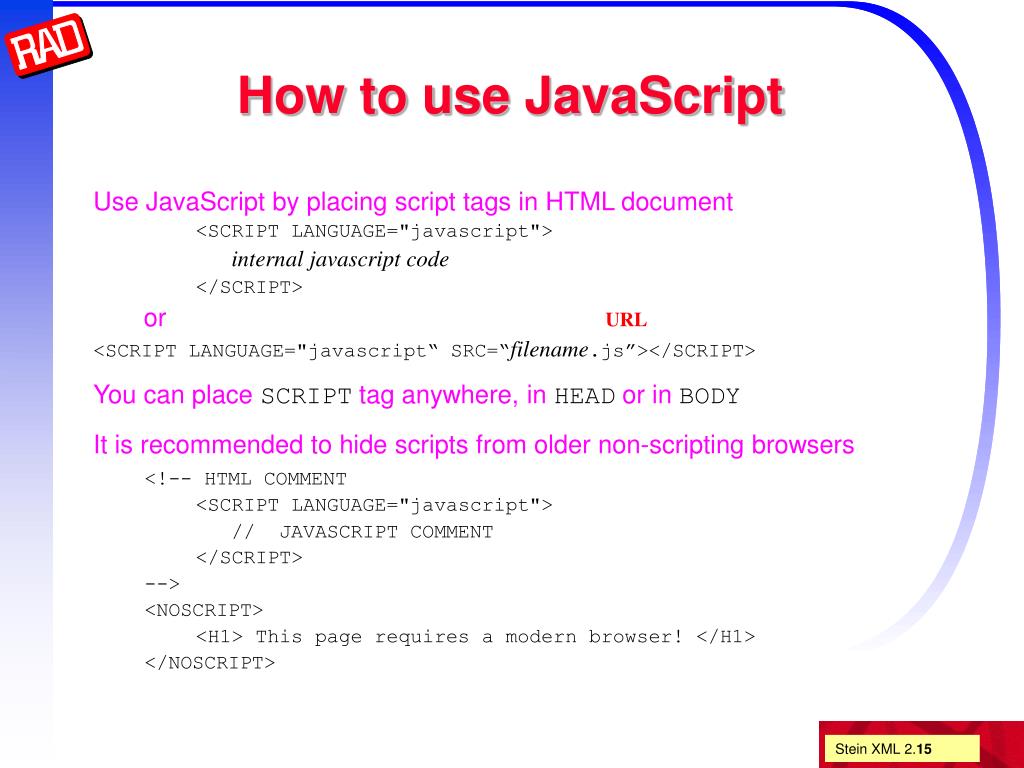 RAD

How to use JavaScript

Use JavaScript by placing script tags in HTML document
<SCRIPT LANGUAGE="javascript">
internal javascript code
</SCRIPT>
or
URL
<SCRIPT LANGUAGE="javascript“ SRC=“filename.js”></SCRIPT>

You can place SCRIPT tag anywhere, in HEAD or in BODY

It is recommended to hide scripts from older non-scripting browsers
<!-- HTML COMMENT
<SCRIPT LANGUAGE="javascript">
// JAVASCRIPT COMMENT
</SCRIPT>
-->
<NOSCRIPT>
<H1> This page requires a modern browser! </H1>
</NOSCRIPT>

Stein XML 2.15